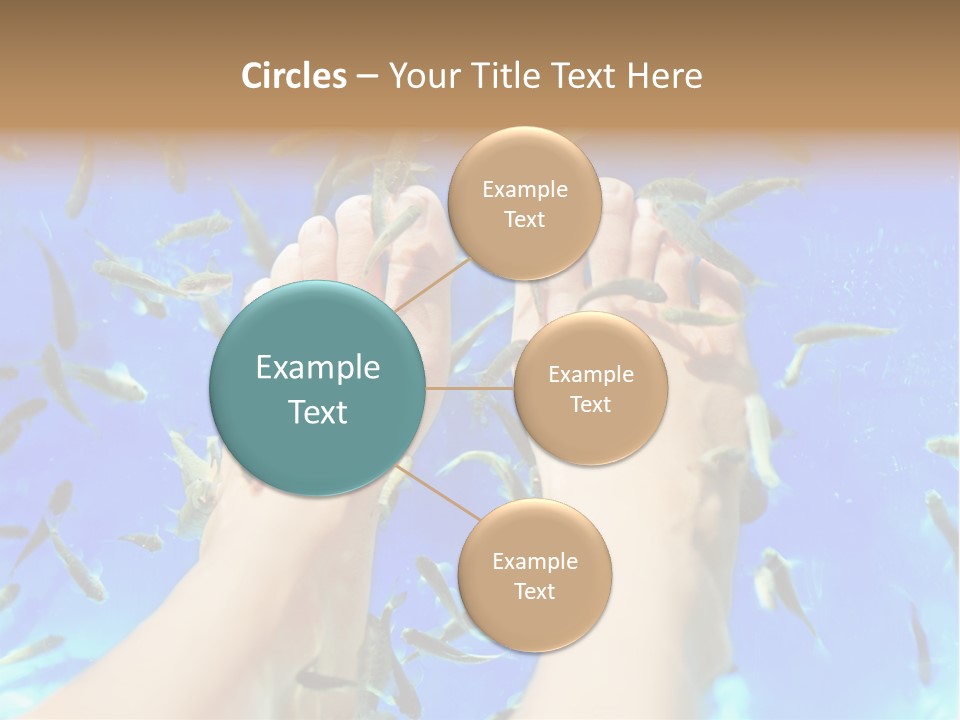 Circles – Your Title Text Here

Example Text

Example Text

Example Text

Example Text